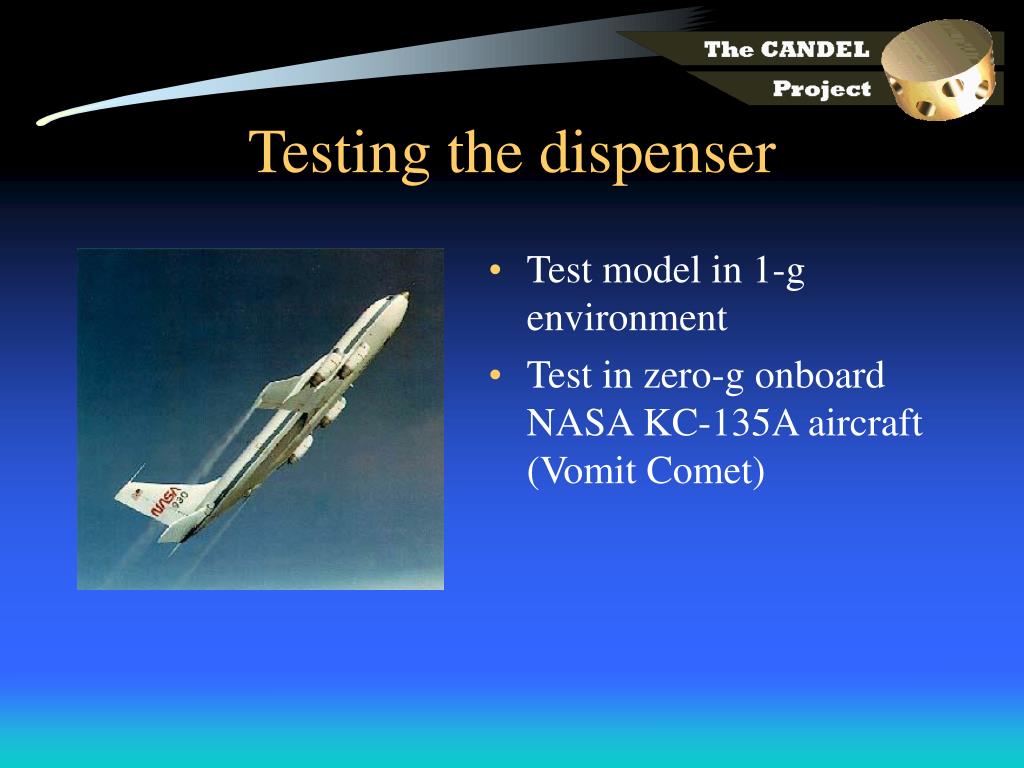 The CANDEL
Project

Testing the dispenser

NASA
930

• Test model in 1-g environment
• Test in zero-g onboard NASA KC-135A aircraft (Vomit Comet)